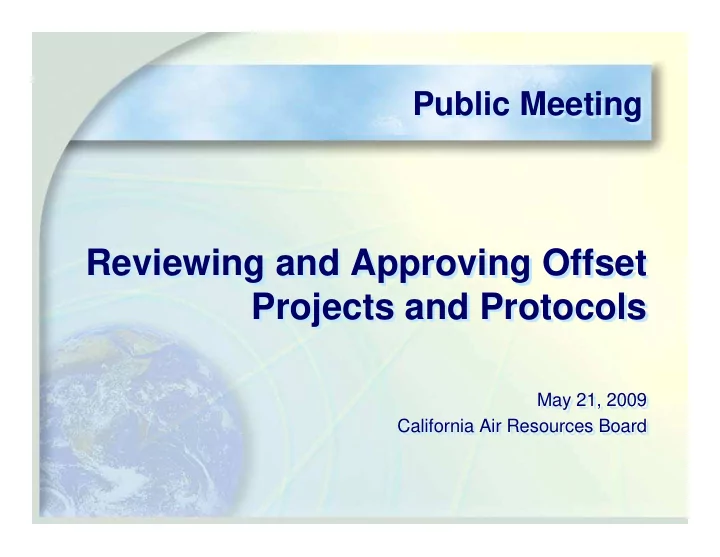 Public Meeting

Reviewing and Approving Offset Projects and Protocols

May 21, 2009
California Air Resources Board